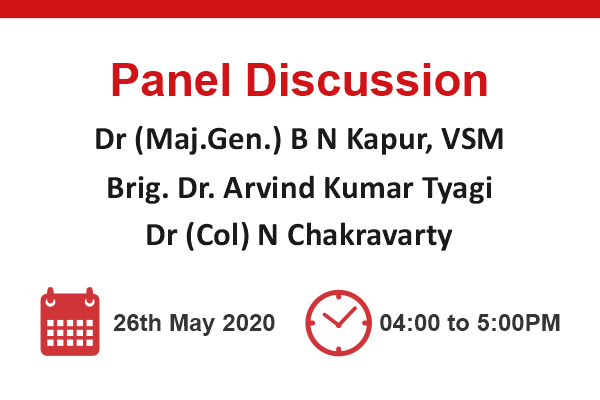 Panel Discussion

Dr (Maj.Gen.) B N Kapur, VSM

Brig. Dr. Arvind Kumar Tyagi

Dr (Col) N Chakravarty

26th May 2020

04:00 to 5:00PM